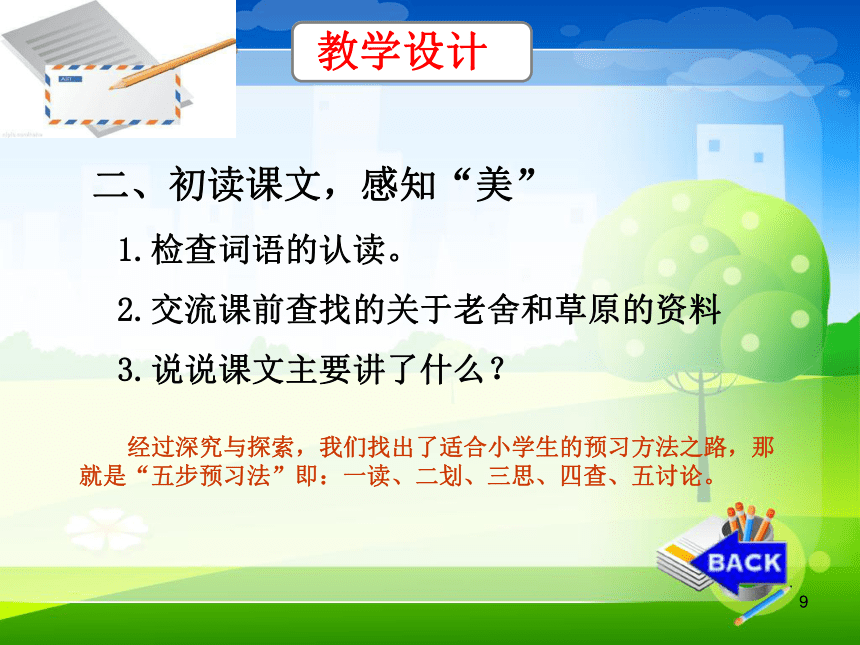 教学设计

二、初读课文，感知“美”

1.检查词语的认读。

2.交流课前查找的关于老舍和草原的资料

3.说说课文主要讲了什么？

经过深究与探索，我们找出了适合小学生的预习方法之路，那就是“五步预习法”即：一读、二划、三思、四查、五讨论。

BACK

9